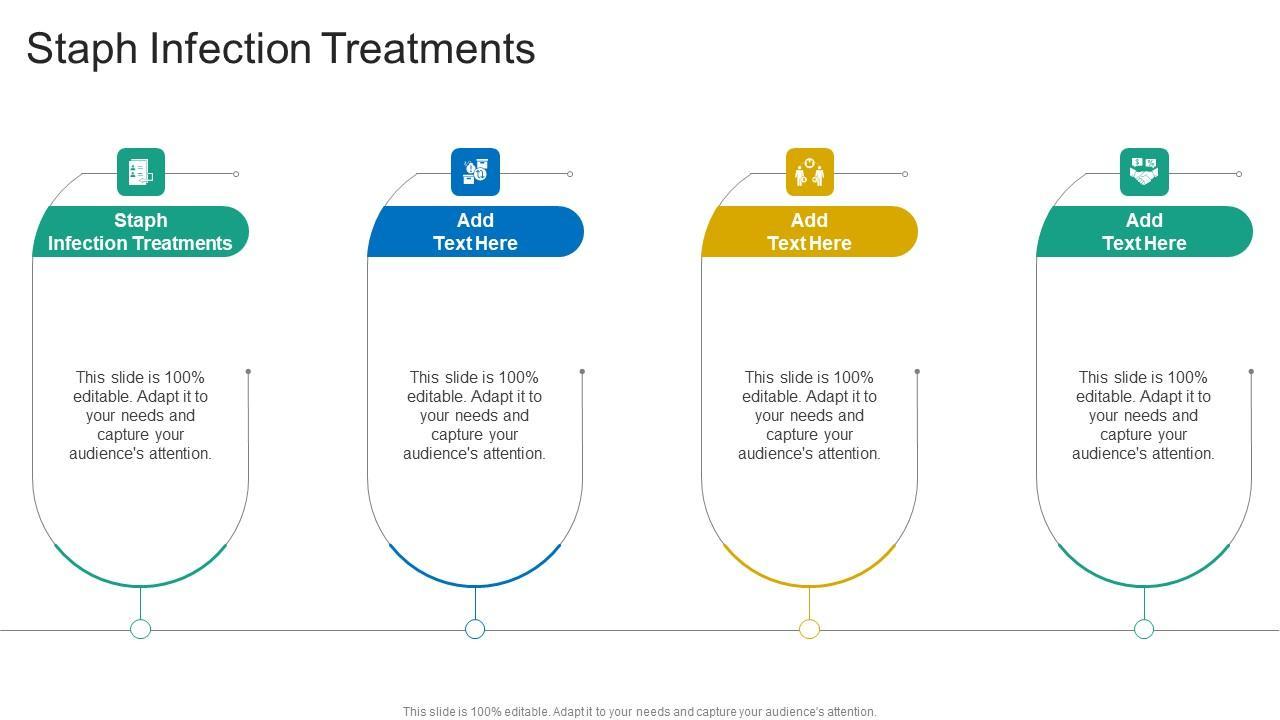 Staph Infection Treatments

Staph Infection Treatments

This slide is 100% editable. Adapt it to your needs and capture your audience's attention.

Add Text Here

This slide is 100% editable. Adapt it to your needs and capture your audience's attention.

Add Text Here

This slide is 100% editable. Adapt it to your needs and capture your audience's attention.

Add Text Here

This slide is 100% editable. Adapt it to your needs and capture your audience's attention.

This slide is 100% editable. Adapt it to your needs and capture your audience's attention.